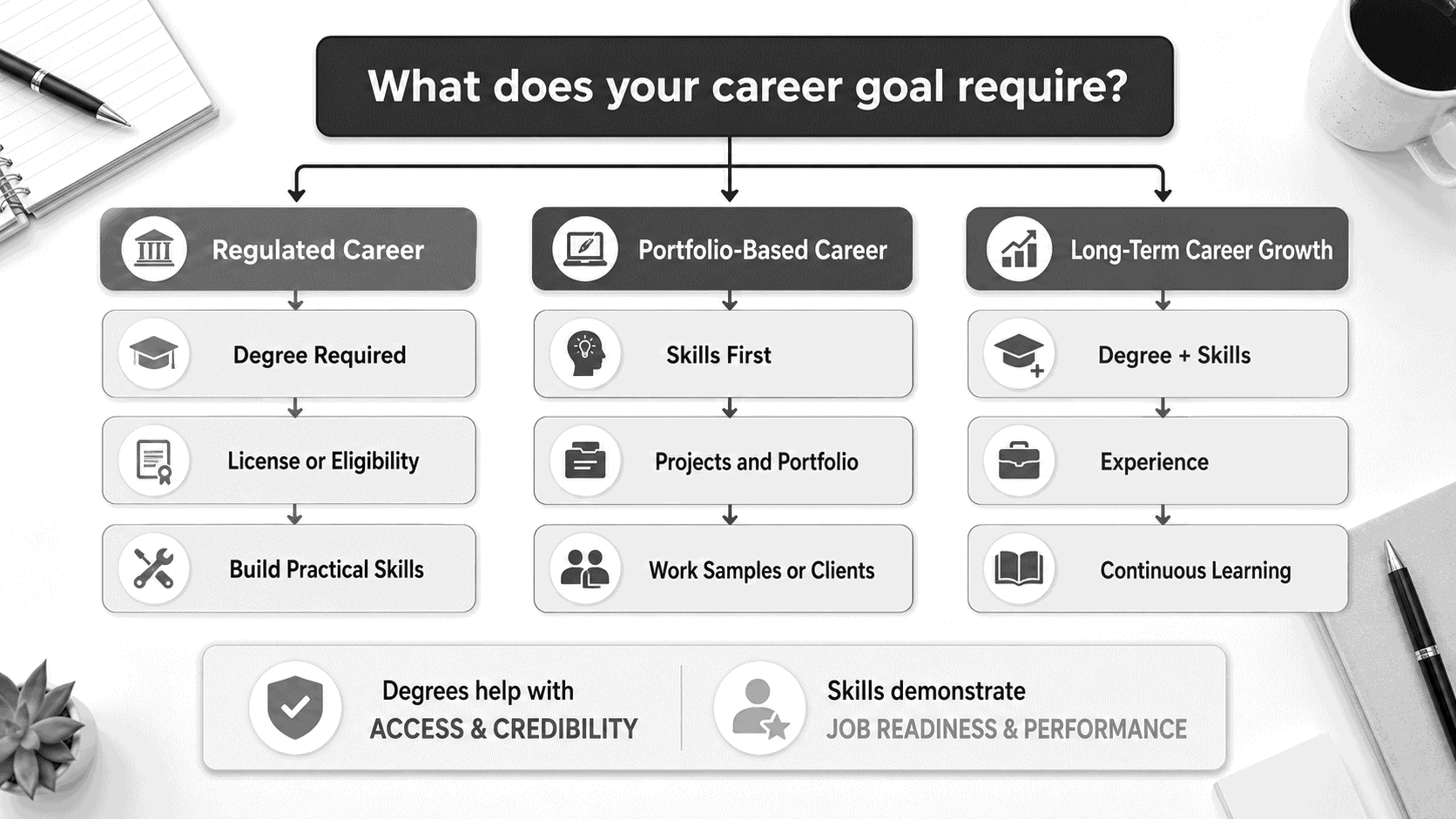 What does your career goal require?

Regulated Career

Degree Required

License or Eligibility

Build Practical Skills

Portfolio-Based Career

Skills First

Projects and Portfolio

Work Samples or Clients

Long-Term Career Growth

Degree + Skills

Experience

Continuous Learning

Degrees help with ACCESS & CREDIBILITY

Skills demonstrate JOB READINESS & PERFORMANCE